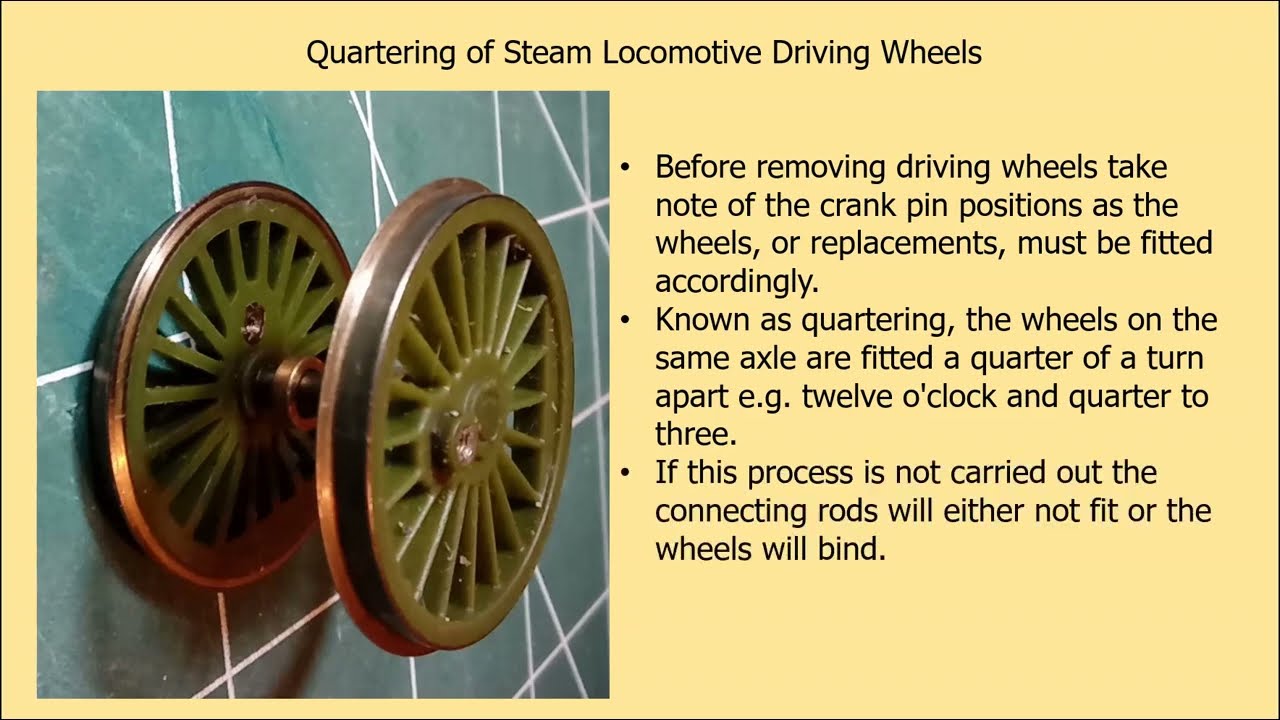 Quartering of Steam Locomotive Driving Wheels

• Before removing driving wheels take note of the crank pin positions as the wheels, or replacements, must be fitted accordingly.
• Known as quartering, the wheels on the same axle are fitted a quarter of a turn apart e.g. twelve o'clock and quarter to three.
• If this process is not carried out the connecting rods will either not fit or the wheels will bind.